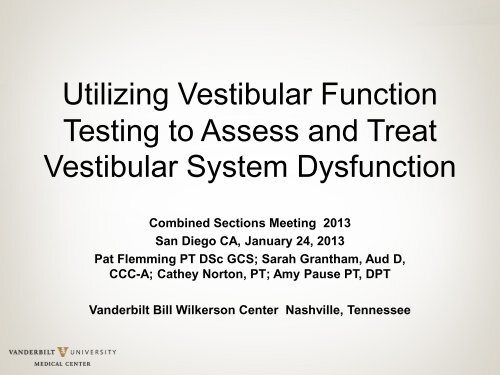 Utilizing Vestibular Function Testing to Assess and Treat Vestibular System Dysfunction

Combined Sections Meeting 2013
San Diego CA, January 24, 2013
Pat Flemming PT DSc GCS; Sarah Grantham, Aud D, CCC-A; Cathey Norton, PT; Amy Pause PT, DPT

Vanderbilt Bill Wilkerson Center Nashville, Tennessee

VANDERBILT UNIVERSITY
MEDICAL CENTER